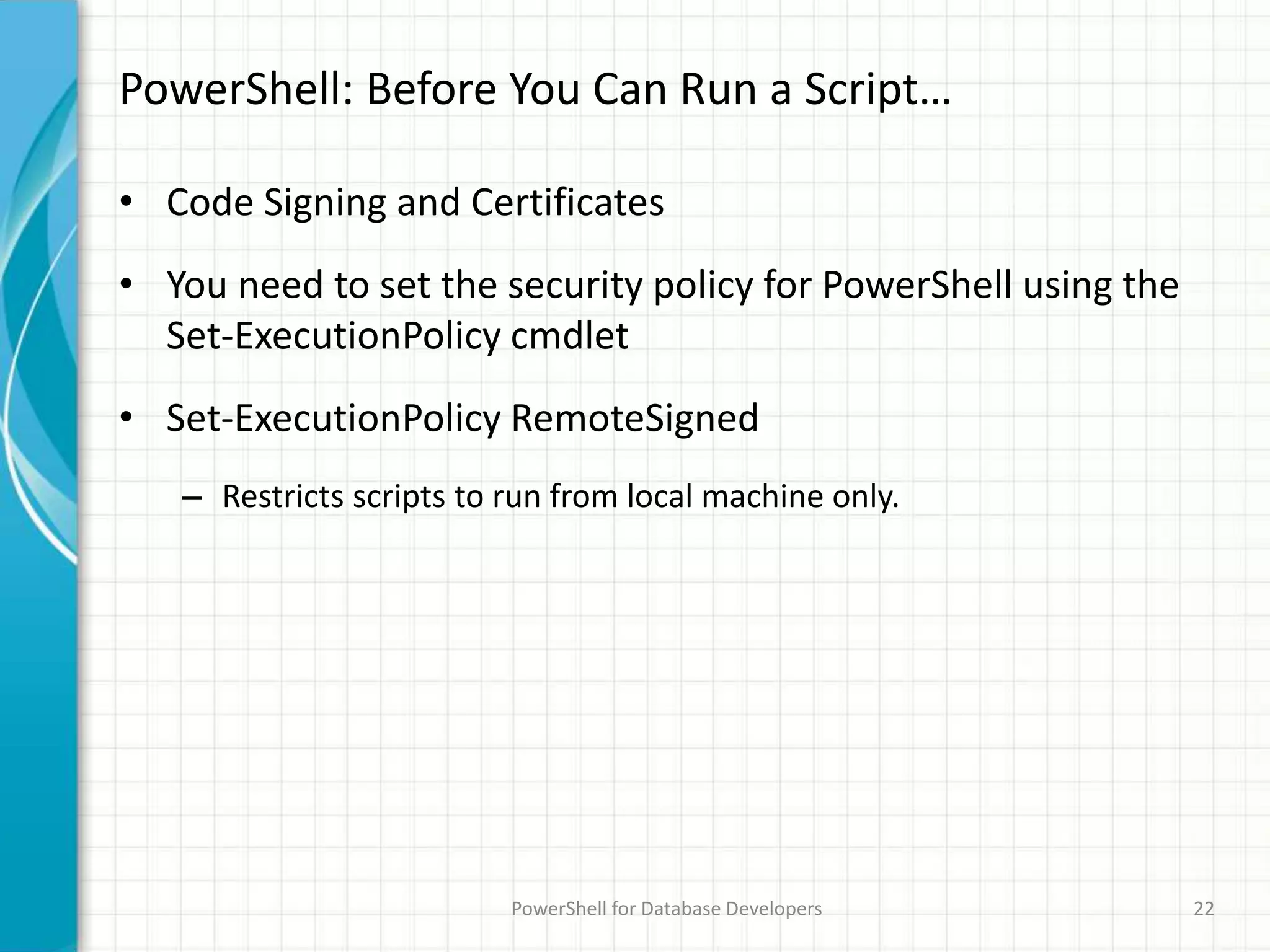 PowerShell: Before You Can Run a Script…

• Code Signing and Certificates

• You need to set the security policy for PowerShell using the Set-ExecutionPolicy cmdlet

• Set-ExecutionPolicy RemoteSigned

– Restricts scripts to run from local machine only.

PowerShell for Database Developers

22